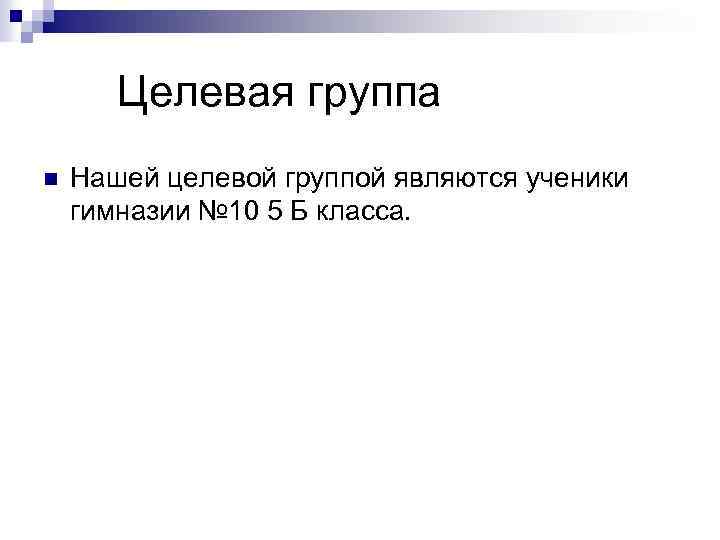 Целевая группа

Нашей целевой группой являются ученики гимназии №10 5 Б класса.